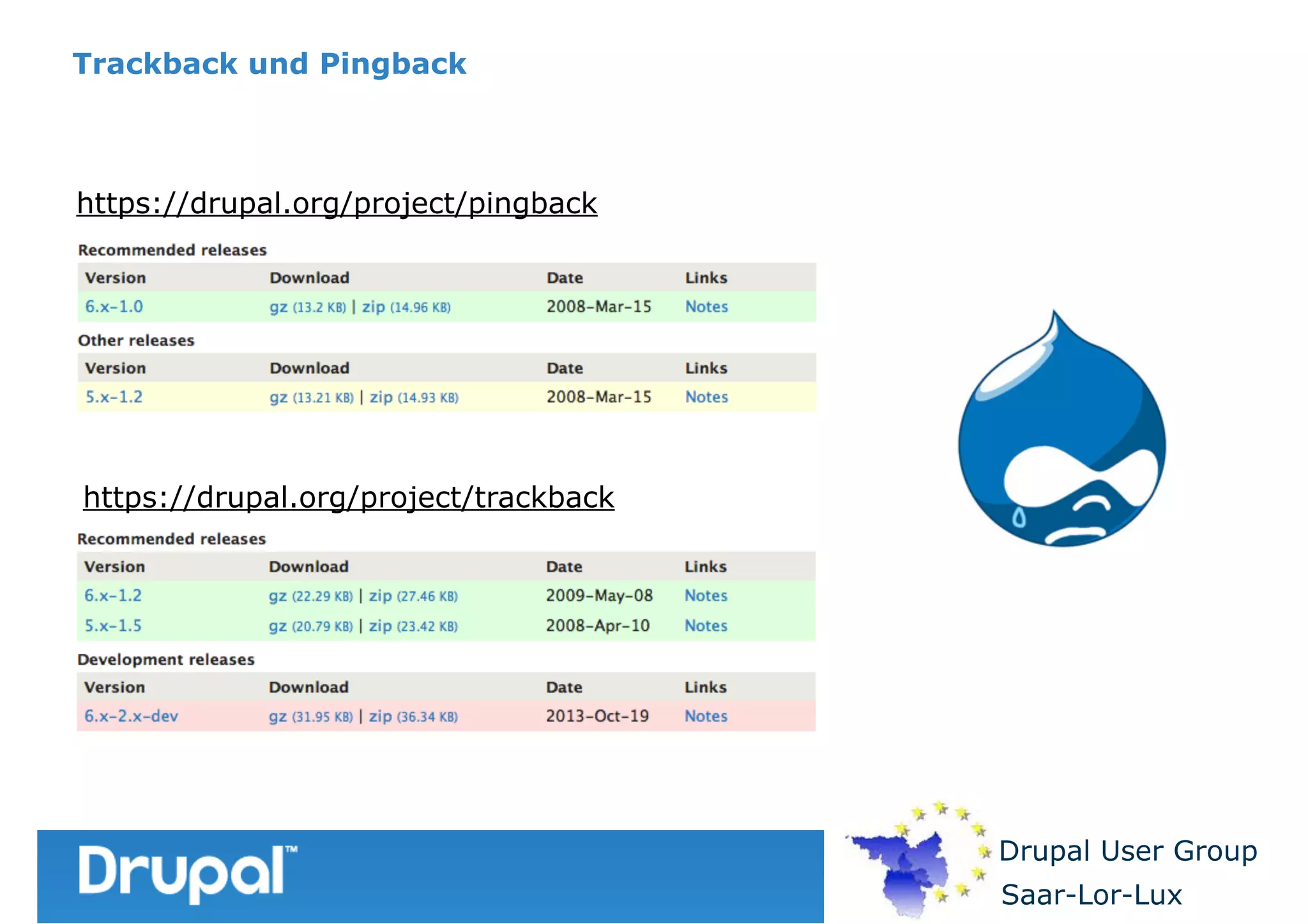 Trackback und Pingback

https://drupal.org/project/pingback

Recommended releases

| Version | Download | Date | Links |
|---|---|---|---|
| 6.x-1.0 | gz (13.2 KB) \| zip (14.96 KB) | 2008-Mar-15 | Notes |

Other releases

| Version | Download | Date | Links |
|---|---|---|---|
| 5.x-1.2 | gz (13.21 KB) \| zip (14.93 KB) | 2008-Mar-15 | Notes |

https://drupal.org/project/trackback

Recommended releases

| Version | Download | Date | Links |
|---|---|---|---|
| 6.x-1.2 | gz (22.29 KB) \| zip (27.46 KB) | 2009-May-08 | Notes |
| 5.x-1.5 | gz (20.79 KB) \| zip (23.42 KB) | 2008-Apr-10 | Notes |

Development releases

| Version | Download | Date | Links |
|---|---|---|---|
| 6.x-2.x-dev | gz (31.95 KB) \| zip (36.34 KB) | 2013-Oct-19 | Notes |

Drupal™

Drupal User Group
Saar-Lor-Lux